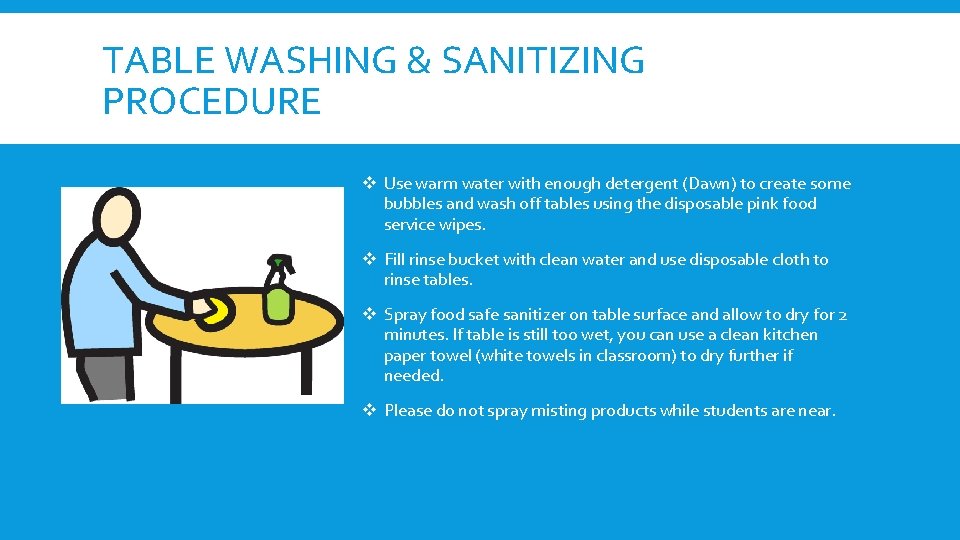 TABLE WASHING & SANITIZING PROCEDURE

❖ Use warm water with enough detergent (Dawn) to create some bubbles and wash off tables using the disposable pink food service wipes.

❖ Fill rinse bucket with clean water and use disposable cloth to rinse tables.

❖ Spray food safe sanitizer on table surface and allow to dry for 2 minutes. If table is still too wet, you can use a clean kitchen paper towel (white towels in classroom) to dry further if needed.

❖ Please do not spray misting products while students are near.